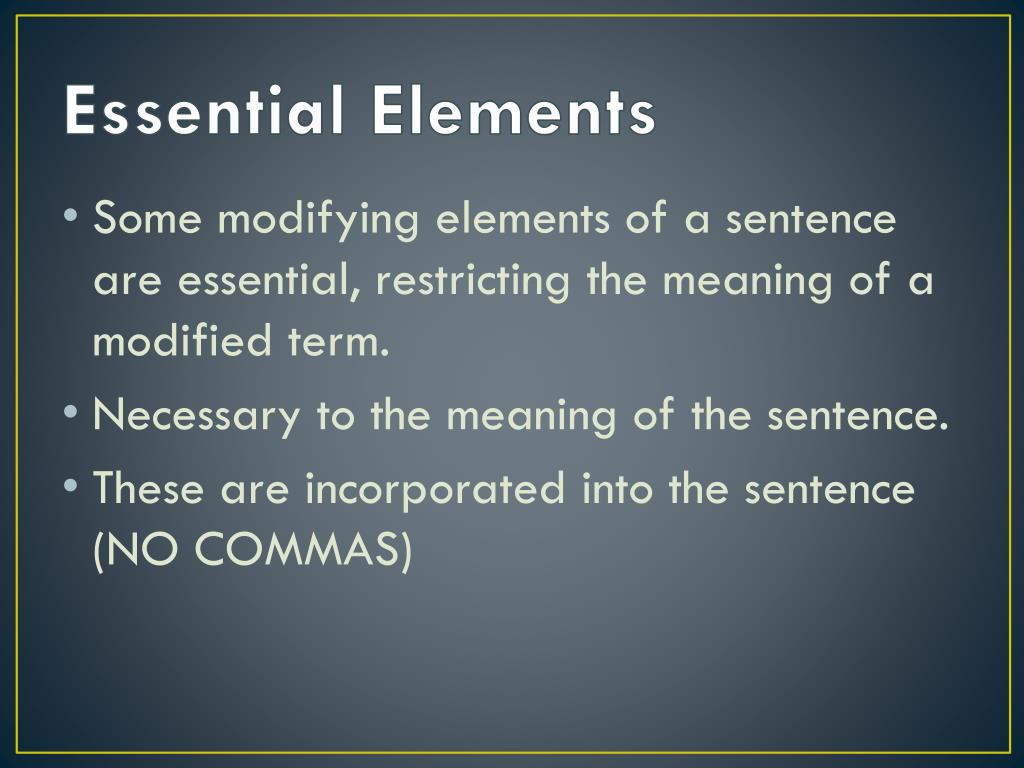 Essential Elements

• Some modifying elements of a sentence are essential, restricting the meaning of a modified term.

• Necessary to the meaning of the sentence.

• These are incorporated into the sentence (NO COMMAS)